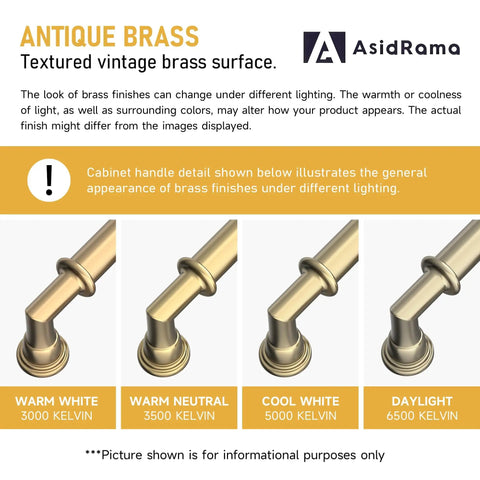 ANTIQUE BRASS
Textured vintage brass surface.

AsidRama

The look of brass finishes can change under different lighting. The warmth or coolness of light, as well as surrounding colors, may alter how your product appears. The actual finish might differ from the images displayed.

!

Cabinet handle detail shown below illustrates the general appearance of brass finishes under different lighting.

WARM WHITE
3000 KELVIN

WARM NEUTRAL
3500 KELVIN

COOL WHITE
5000 KELVIN

DAYLIGHT
6500 KELVIN

***Picture shown is for informational purposes only